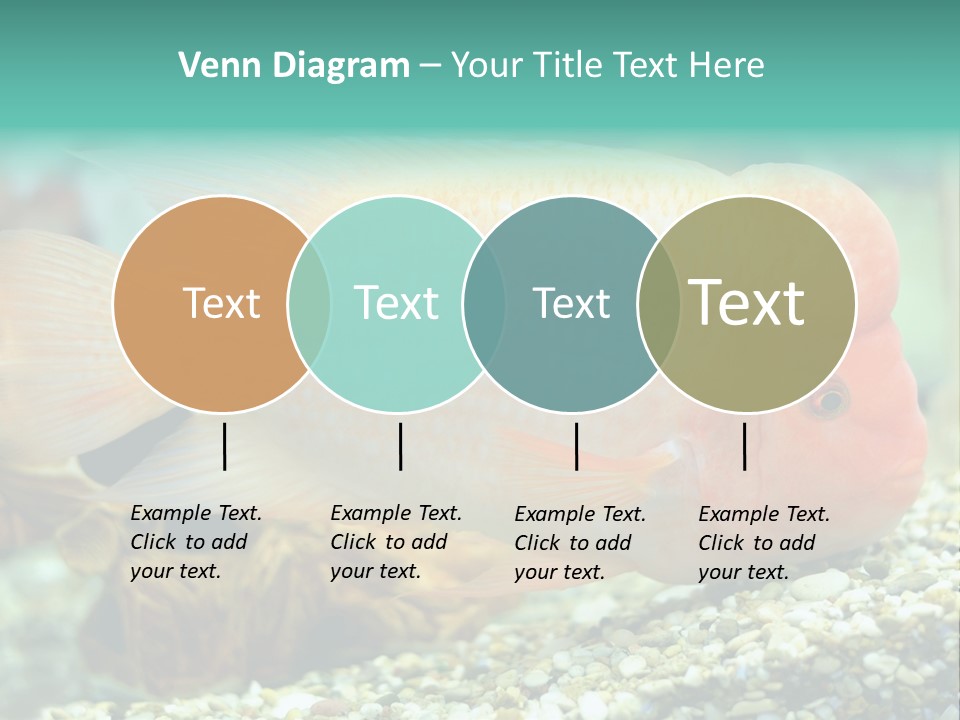 Venn Diagram – Your Title Text Here

Text

Text

Text

Text

Example Text. Click to add your text.

Example Text. Click to add your text.

Example Text. Click to add your text.

Example Text. Click to add your text.